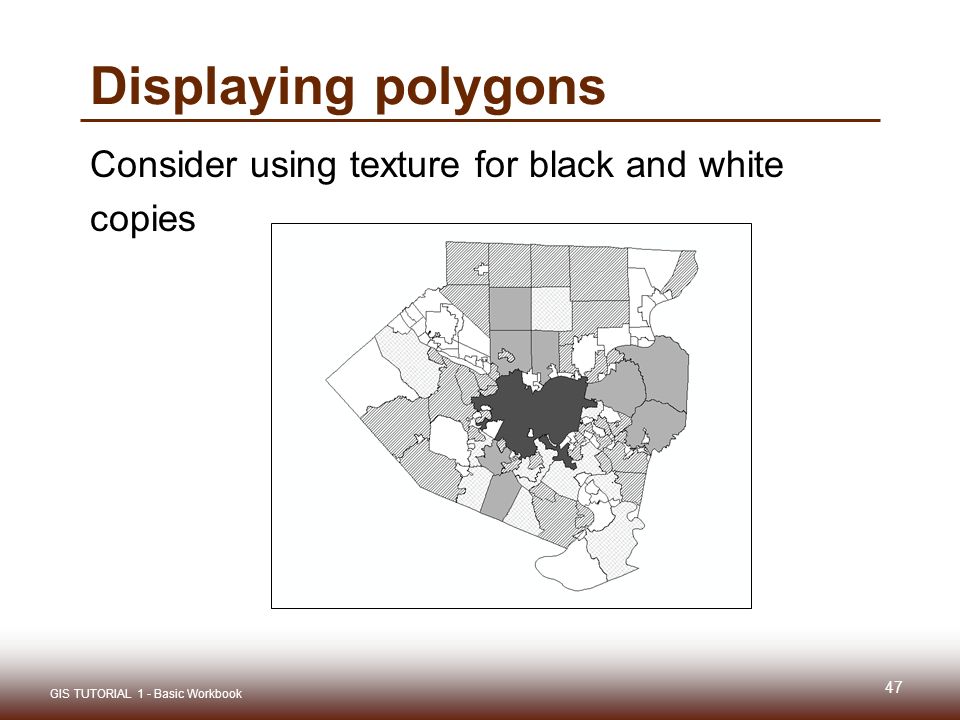 Displaying polygons

Consider using texture for black and white copies

GIS TUTORIAL 1 - Basic Workbook

47